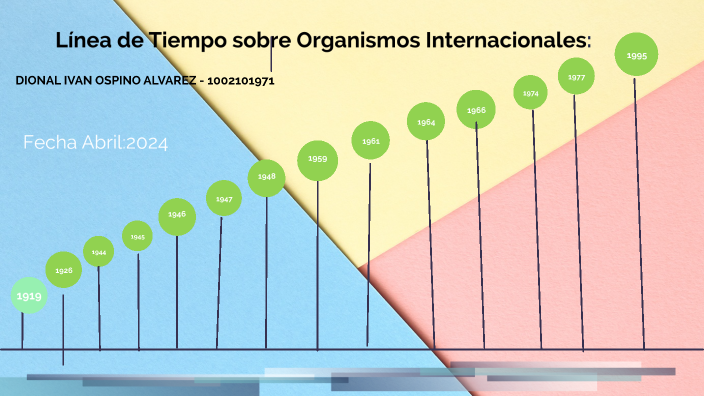 Línea de Tiempo sobre Organismos Internacionales:

DIONAL IVAN OSPINO ALVAREZ - 1002101971

Fecha Abril:2024

1919

1926

1944

1945

1946

1947

1948

1959

1961

1964

1966

1974

1977

1995